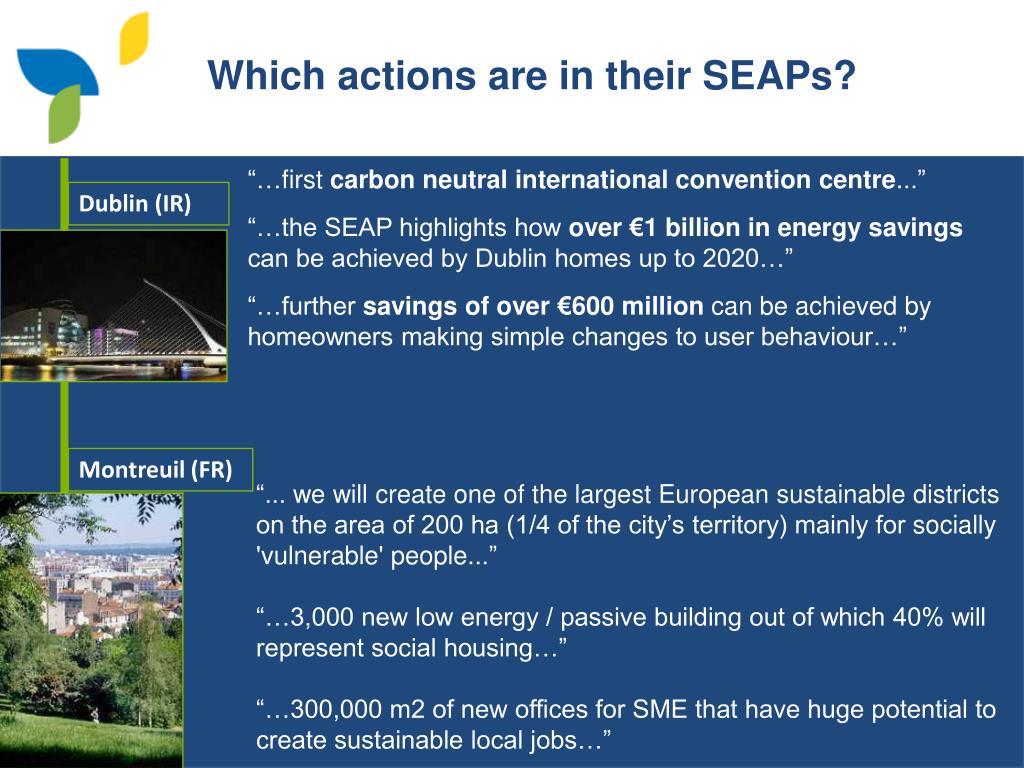 Which actions are in their SEAPs?

Dublin (IR)

“…first carbon neutral international convention centre...”

“…the SEAP highlights how over €1 billion in energy savings can be achieved by Dublin homes up to 2020…”

“…further savings of over €600 million can be achieved by homeowners making simple changes to user behaviour…”

Montreuil (FR)

“... we will create one of the largest European sustainable districts on the area of 200 ha (1/4 of the city’s territory) mainly for socially 'vulnerable' people...”

“…3,000 new low energy / passive building out of which 40% will represent social housing…”

“…300,000 m2 of new offices for SME that have huge potential to create sustainable local jobs…”